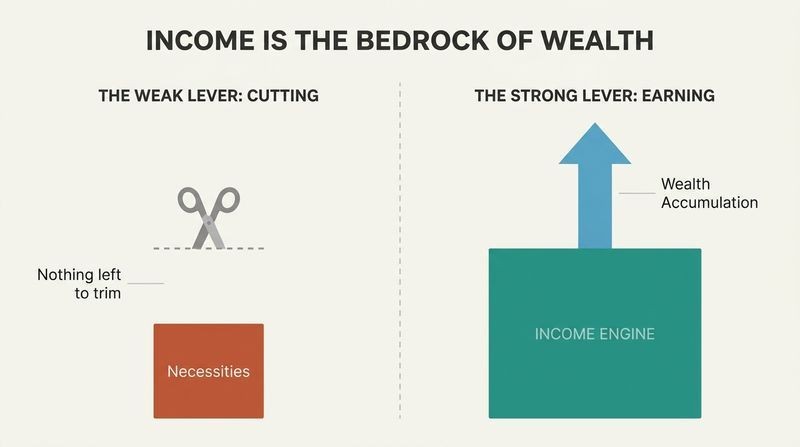 INCOME IS THE BEDROCK OF WEALTH

THE WEAK LEVER: CUTTING

Nothing left to trim

Necessities

THE STRONG LEVER: EARNING

Wealth Accumulation

INCOME ENGINE